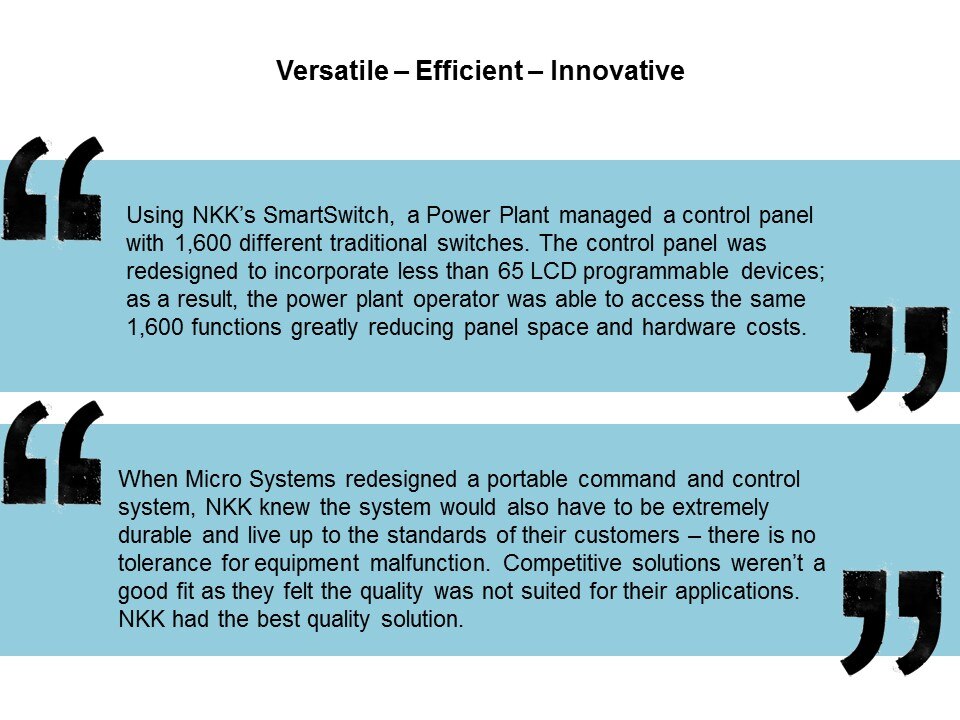 Versatile – Efficient – Innovative

“

Using NKK’s SmartSwitch, a Power Plant managed a control panel with 1,600 different traditional switches. The control panel was redesigned to incorporate less than 65 LCD programmable devices; as a result, the power plant operator was able to access the same 1,600 functions greatly reducing panel space and hardware costs.

”

“

When Micro Systems redesigned a portable command and control system, NKK knew the system would also have to be extremely durable and live up to the standards of their customers – there is no tolerance for equipment malfunction. Competitive solutions weren’t a good fit as they felt the quality was not suited for their applications. NKK had the best quality solution.

”